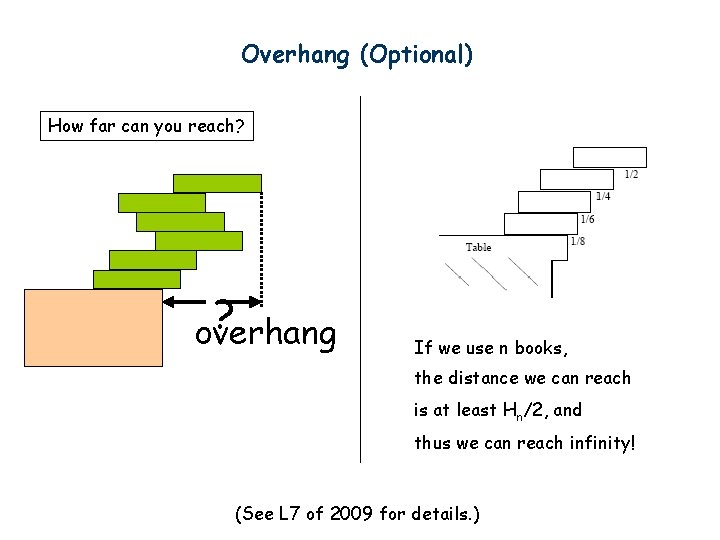 Overhang (Optional)

How far can you reach?

?

overhang

1/2

1/4

1/6

1/8

Table

If we use n books, the distance we can reach is at least $H_n/2$, and thus we can reach infinity!

(See L7 of 2009 for details.)